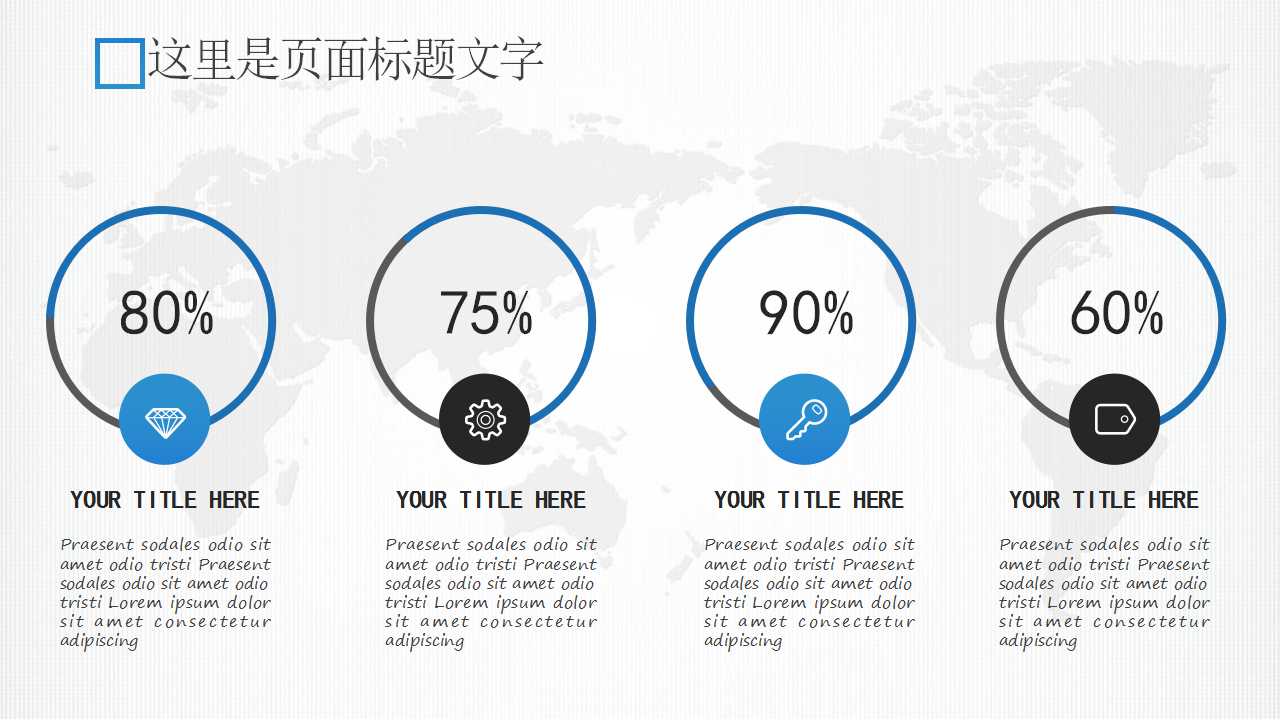 这里是页面标题文字

80%

YOUR TITLE HERE

Praesent sodales odio sit amet odio tristi Praesent sodales odio sit amet odio tristi Lorem ipsum dolor sit amet consectetur adipiscing

75%

YOUR TITLE HERE

Praesent sodales odio sit amet odio tristi Praesent sodales odio sit amet odio tristi Lorem ipsum dolor sit amet consectetur adipiscing

90%

YOUR TITLE HERE

Praesent sodales odio sit amet odio tristi Praesent sodales odio sit amet odio tristi Lorem ipsum dolor sit amet consectetur adipiscing

60%

YOUR TITLE HERE

Praesent sodales odio sit amet odio tristi Praesent sodales odio sit amet odio tristi Lorem ipsum dolor sit amet consectetur adipiscing